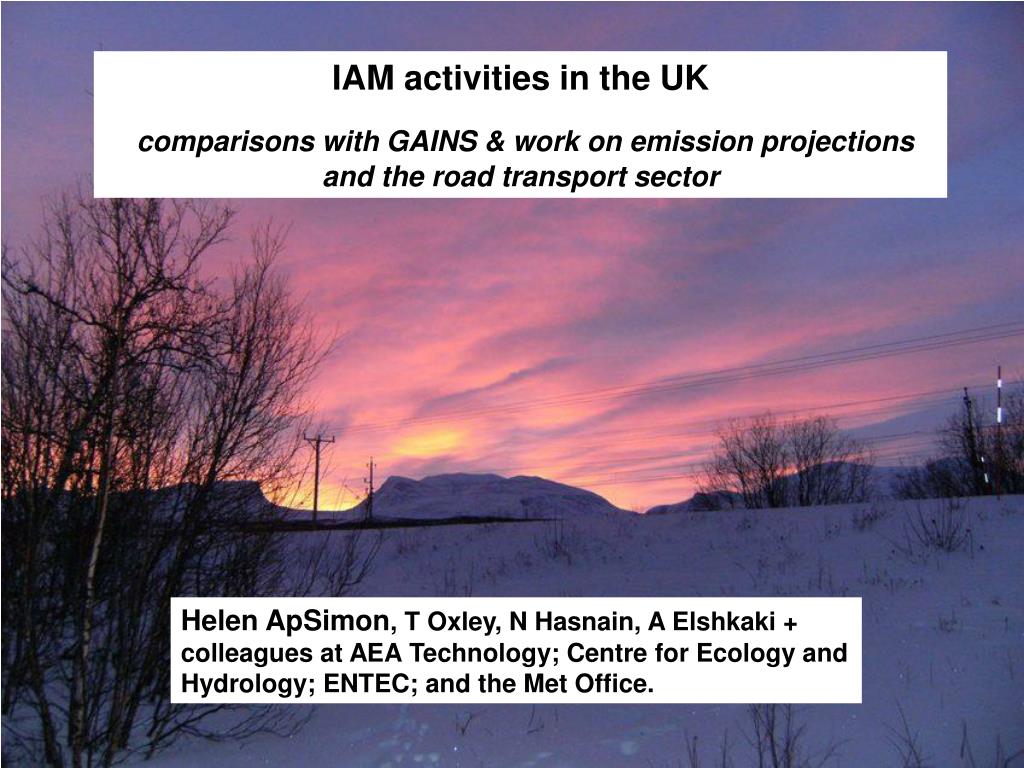 IAM activities in the UK

comparisons with GAINS & work on emission projections and the road transport sector

Helen ApSimon, T Oxley, N Hasnain, A Elshkaki + colleagues at AEA Technology; Centre for Ecology and Hydrology; ENTEC; and the Met Office.